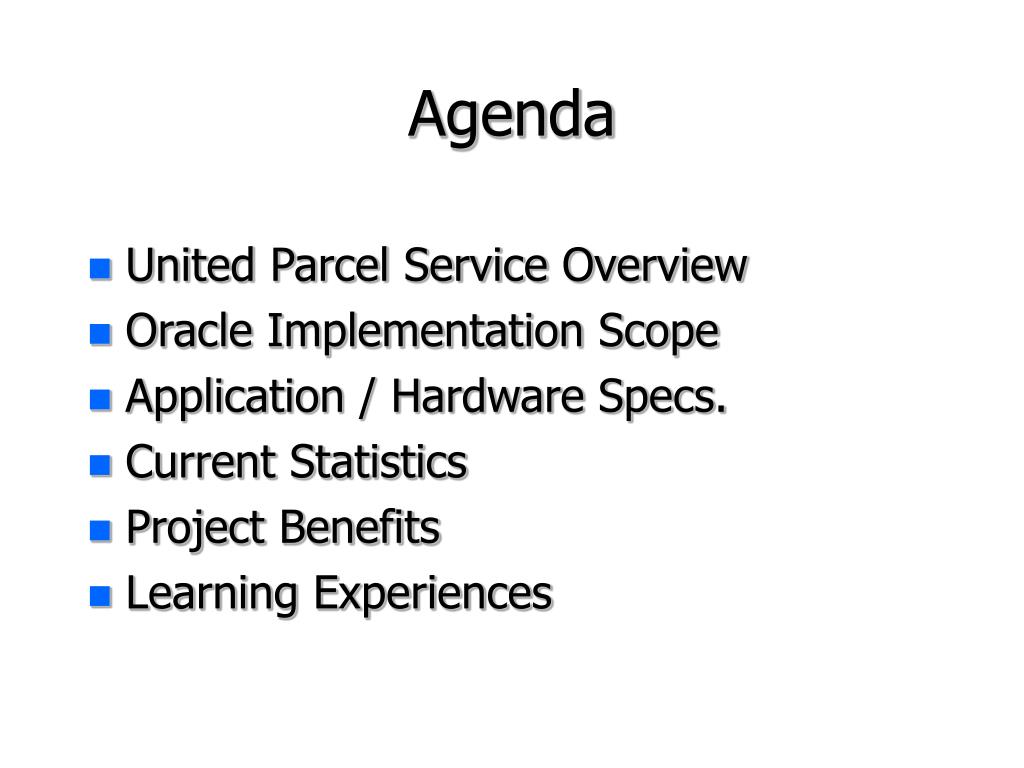 Agenda

- United Parcel Service Overview
- Oracle Implementation Scope
- Application / Hardware Specs.
- Current Statistics
- Project Benefits
- Learning Experiences